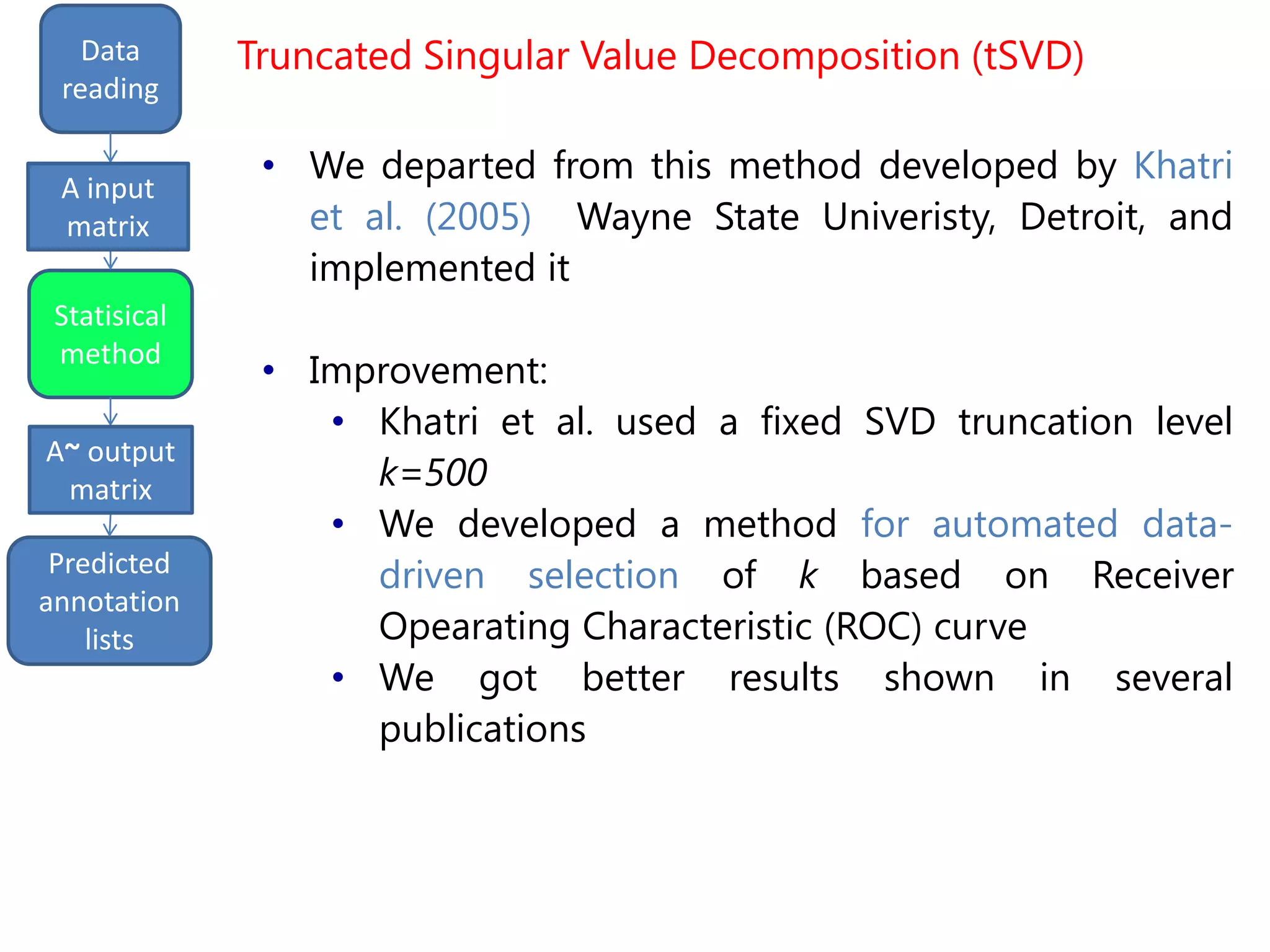 Data reading

A input matrix

Statisical method

A~ output matrix

Predicted annotation lists

Truncated Singular Value Decomposition (tSVD)

• We departed from this method developed by Khatri et al. (2005) Wayne State Univeristy, Detroit, and implemented it

• Improvement:
• Khatri et al. used a fixed SVD truncation level $k=500$
• We developed a method for automated data-driven selection of $k$ based on Receiver Opearating Characteristic (ROC) curve
• We got better results shown in several publications